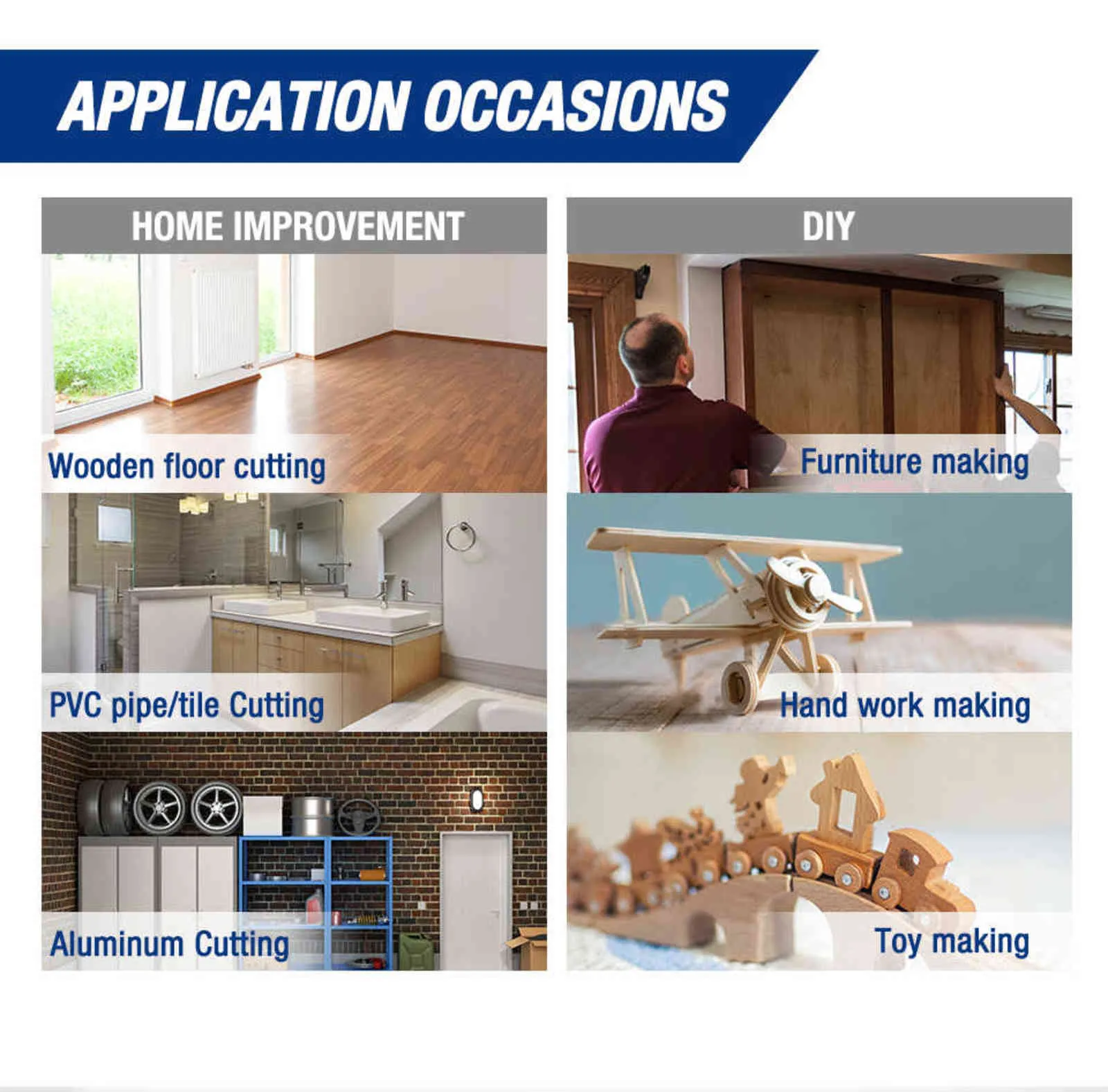 APPLICATION OCCASIONS

HOME IMPROVEMENT

Wooden floor cutting

PVC pipe/tile Cutting

Aluminum Cutting

DIY

Furniture making

Hand work making

Toy making